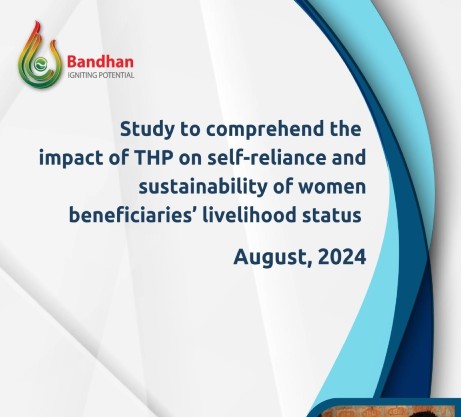 Bandhan
IGNITING POTENTIAL

Study to comprehend the impact of THP on self-reliance and sustainability of women beneficiaries' livelihood status

August, 2024